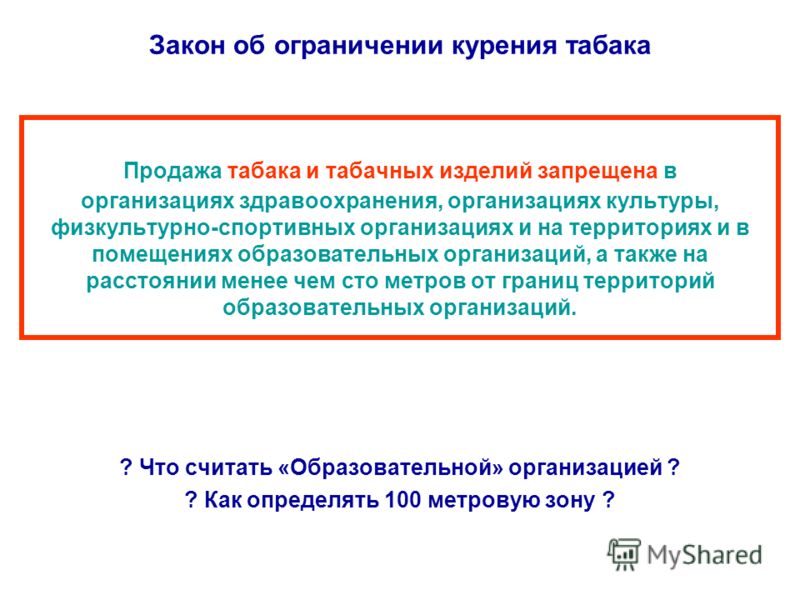 Закон об ограничении курения табака

Продажа табака и табачных изделий запрещена в организациях здравоохранения, организациях культуры, физкультурно-спортивных организациях и на территориях и в помещениях образовательных организаций, а также на расстоянии менее чем сто метров от границ территорий образовательных организаций.

? Что считать «Образовательной» организацией ?

? Как определять 100 метровую зону ?

MyShared